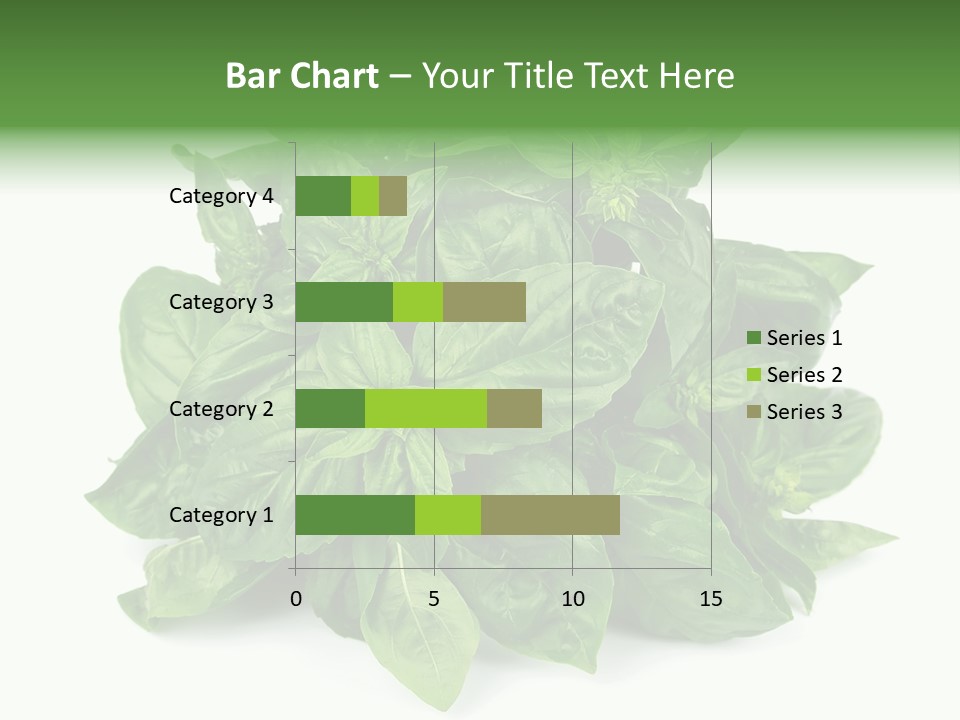 Bar Chart – Your Title Text Here

Category 4
Category 3
Category 2
Category 1

0
5
10
15

Series 1
Series 2
Series 3